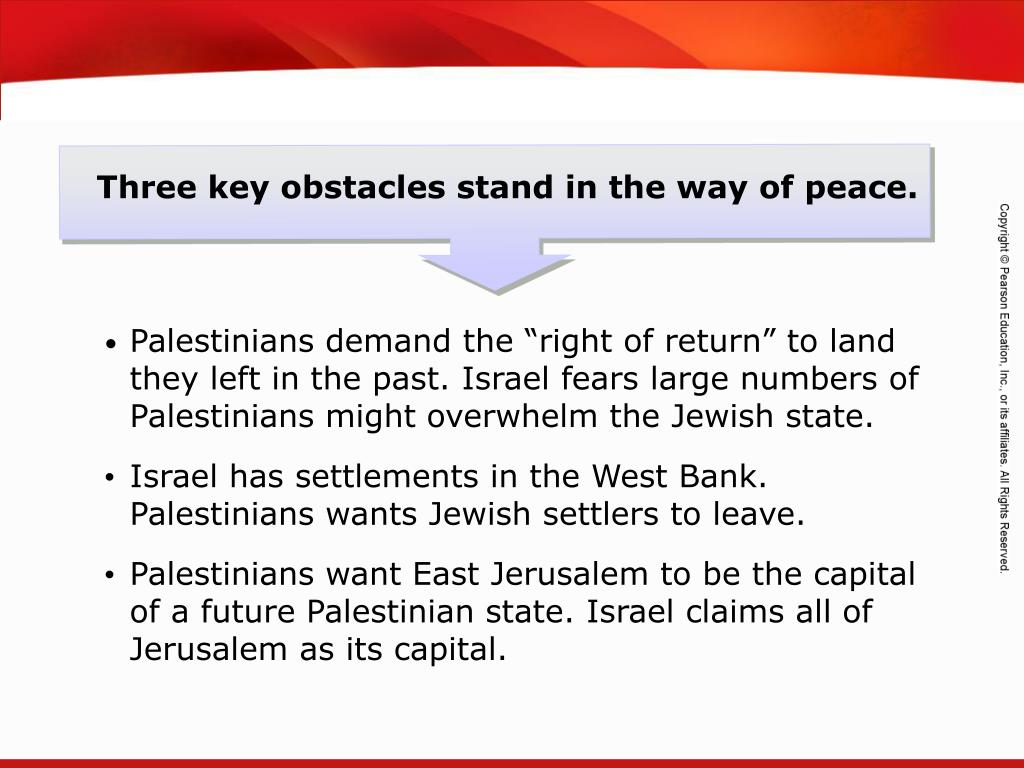 Three key obstacles stand in the way of peace.

• Palestinians demand the “right of return” to land they left in the past. Israel fears large numbers of Palestinians might overwhelm the Jewish state.

• Israel has settlements in the West Bank. Palestinians wants Jewish settlers to leave.

• Palestinians want East Jerusalem to be the capital of a future Palestinian state. Israel claims all of Jerusalem as its capital.

Copyright © Pearson Education, Inc., or its affiliates. All Rights Reserved.